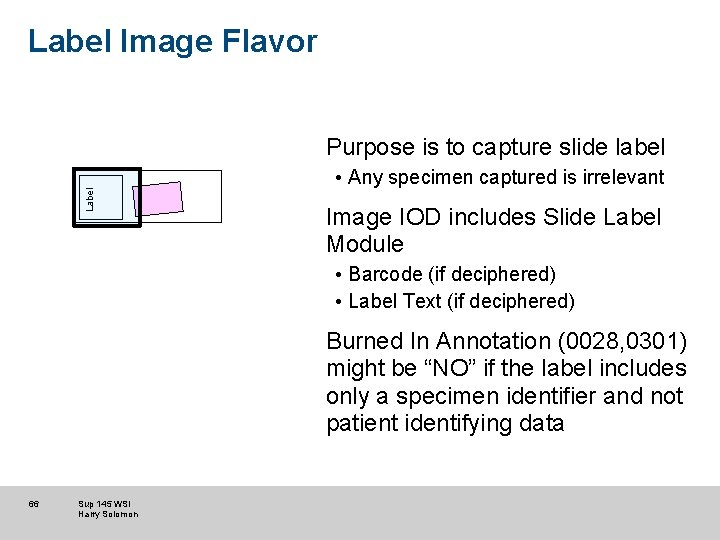 Label Image Flavor

Label

Purpose is to capture slide label

• Any specimen captured is irrelevant

Image IOD includes Slide Label Module

• Barcode (if deciphered)
• Label Text (if deciphered)

Burned In Annotation (0028,0301) might be “NO” if the label includes only a specimen identifier and not patient identifying data

66

Sup 145 WSI
Harry Solomon